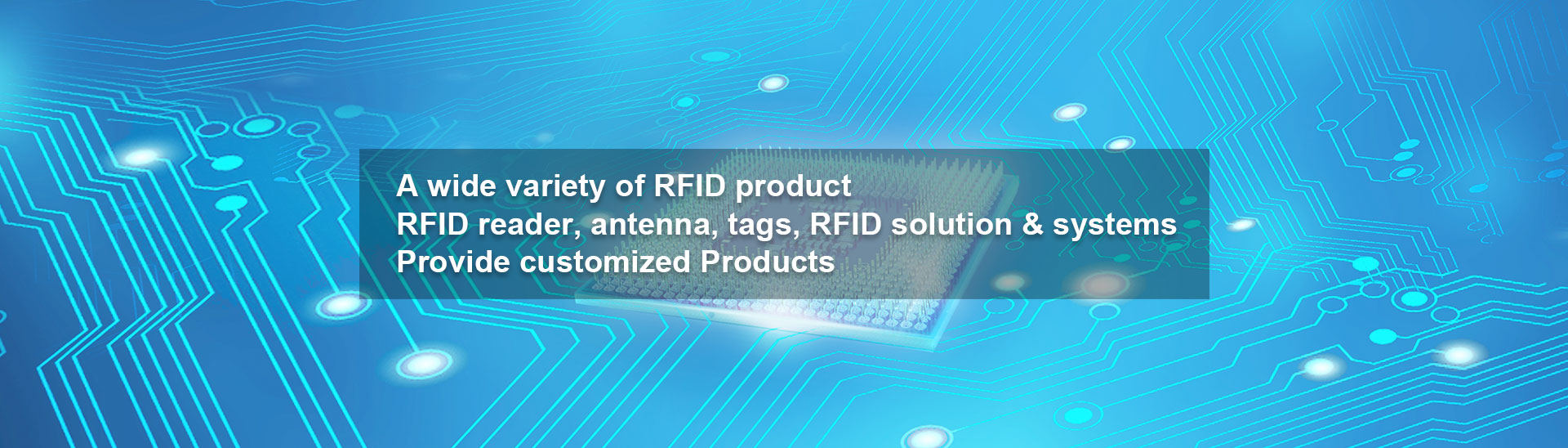 A wide variety of RFID product
RFID reader, antenna, tags, RFID solution & systems
Provide customized Products